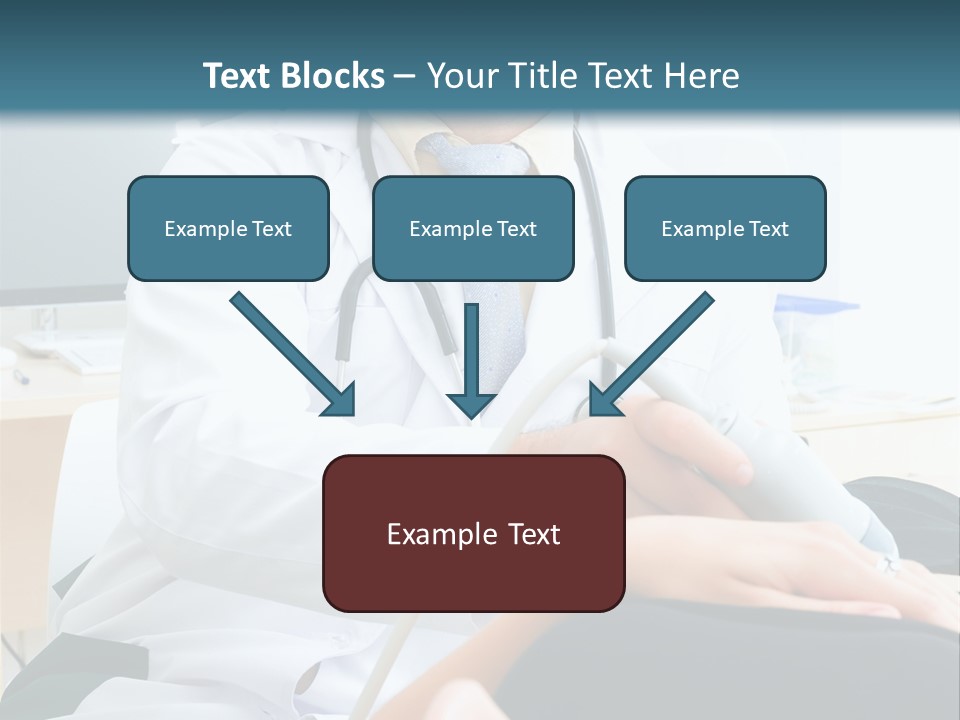 Text Blocks – Your Title Text Here

Example Text

Example Text

Example Text

Example Text